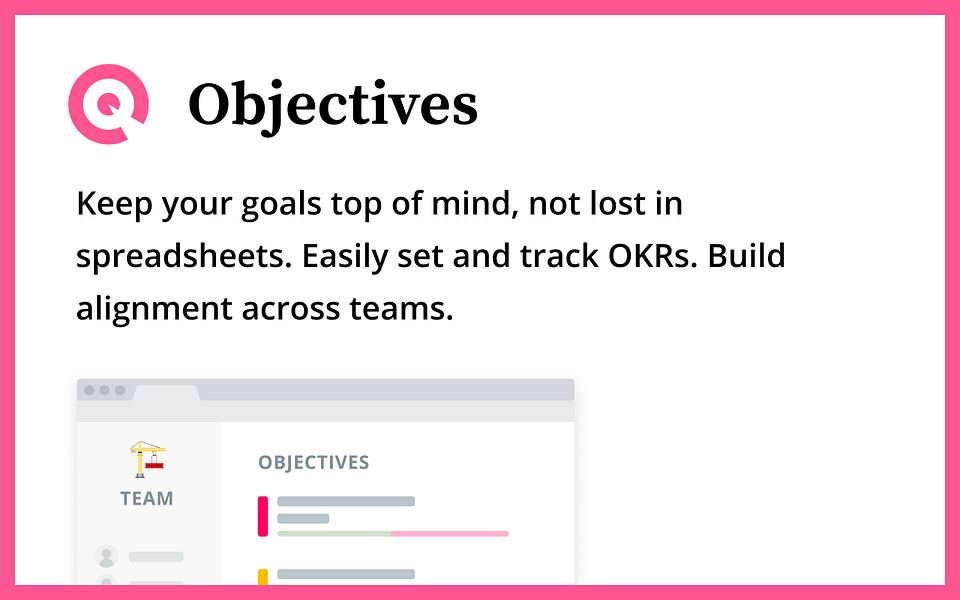 Objectives

Keep your goals top of mind, not lost in spreadsheets. Easily set and track OKRs. Build alignment across teams.

TEAM

OBJECTIVES